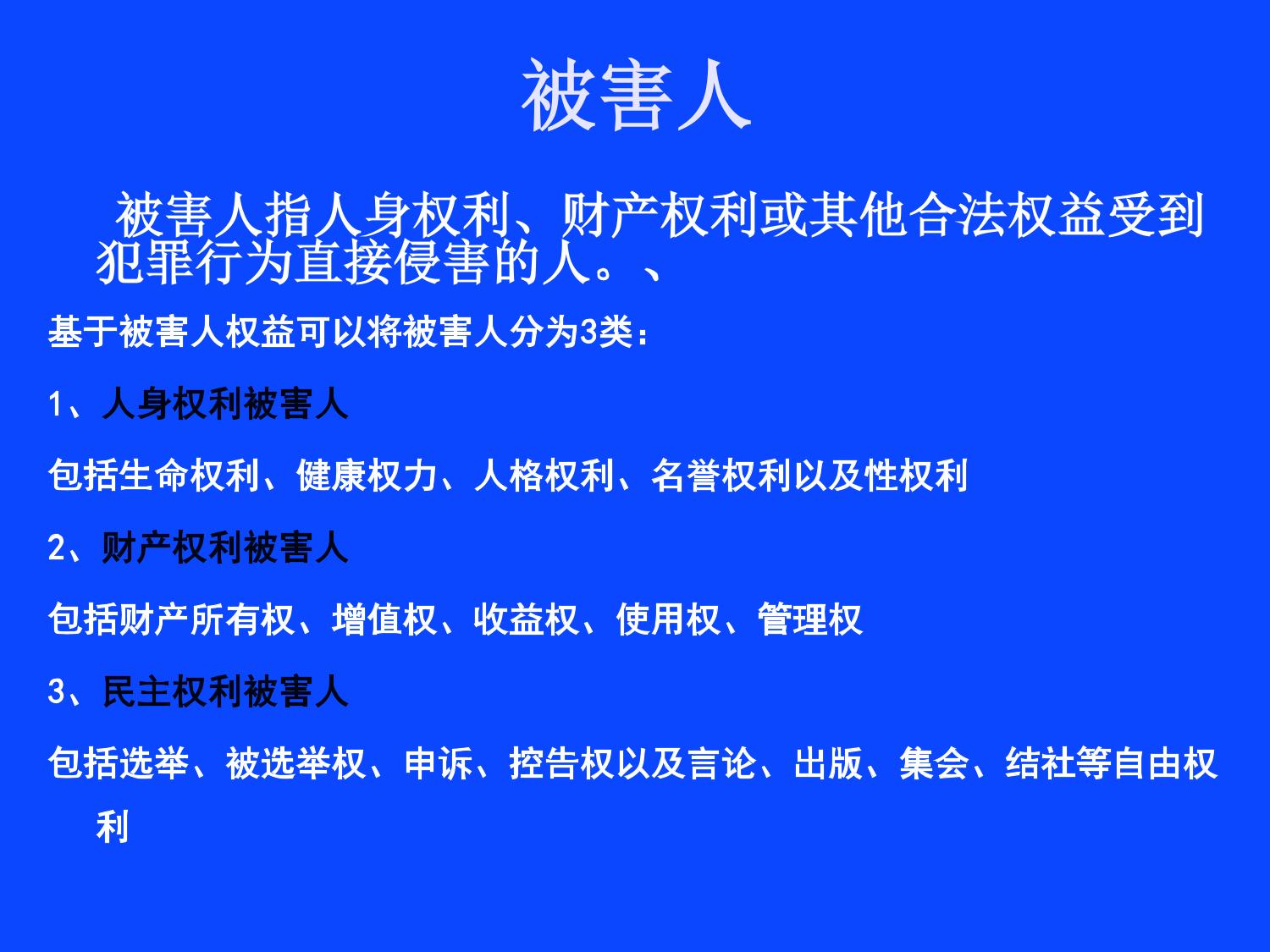 被害人

被害人指人身权利、财产权利或其他合法权益受到犯罪行为直接侵害的人。、

基于被害人权益可以将被害人分为3类：

1、人身权利被害人

包括生命权利、健康权力、人格权利、名誉权利以及性权利

2、财产权利被害人

包括财产所有权、增值权、收益权、使用权、管理权

3、民主权利被害人

包括选举、被选举权、申诉、控告权以及言论、出版、集会、结社等自由权利